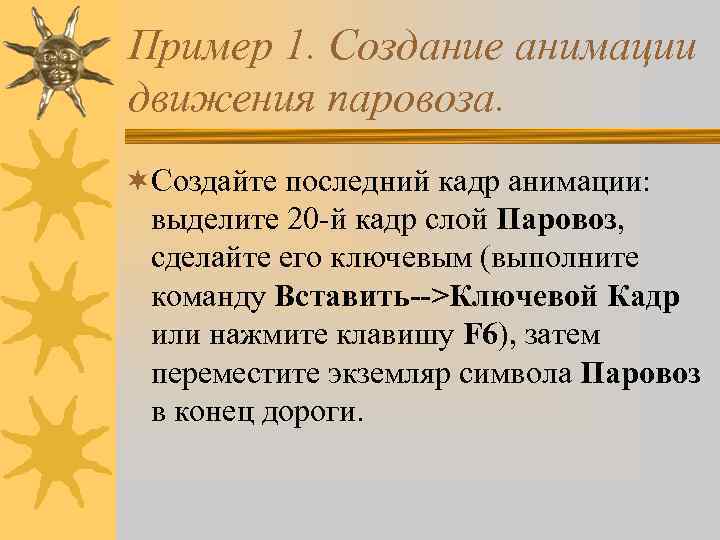 Пример 1. Создание анимации движения паровоза.

Создайте последний кадр анимации: выделите 20-й кадр слой Паровоз, сделайте его ключевым (выполните команду Вставить-->Ключевой Кадр или нажмите клавишу F6), затем переместите экземляр символа Паровоз в конец дороги.